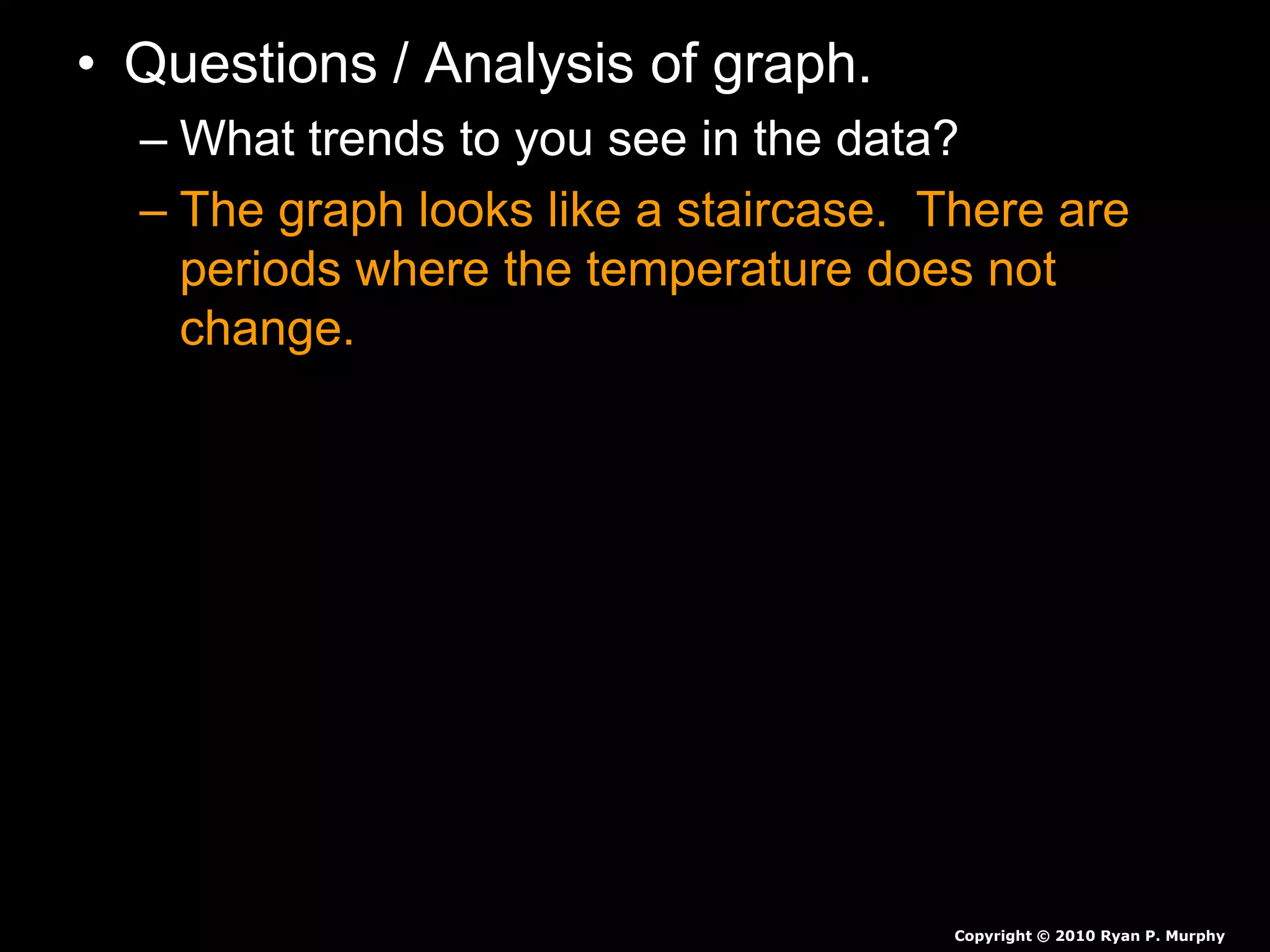 • Questions / Analysis of graph.
– What trends to you see in the data?
– The graph looks like a staircase. There are periods where the temperature does not change.

Copyright © 2010 Ryan P. Murphy